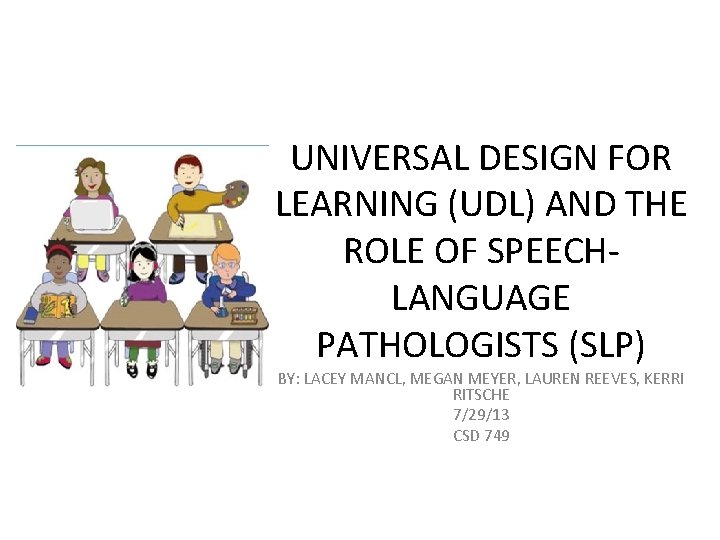 UNIVERSAL DESIGN FOR LEARNING (UDL) AND THE ROLE OF SPEECH-LANGUAGE PATHOLOGISTS (SLP)

BY: LACEY MANCL, MEGAN MEYER, LAUREN REEVES, KERRI RITSCHE
7/29/13
CSD 749